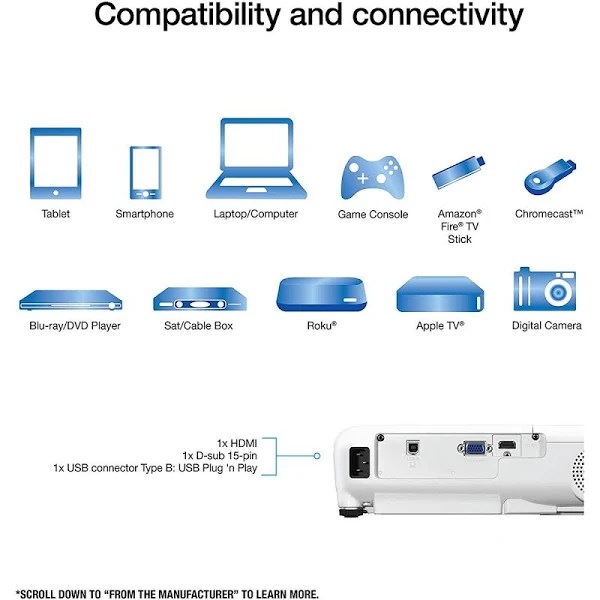 Compatibility and connectivity

Tablet

Smartphone

Laptop/Computer

Game Console

Amazon® Fire® TV Stick

Chromecast™

Blu-ray/DVD Player

Sat/Cable Box

Roku®

Apple TV®

Digital Camera

1x HDMI
1x D-sub 15-pin
1x USB connector Type B: USB Plug 'n Play

*SCROLL DOWN TO "FROM THE MANUFACTURER" TO LEARN MORE.